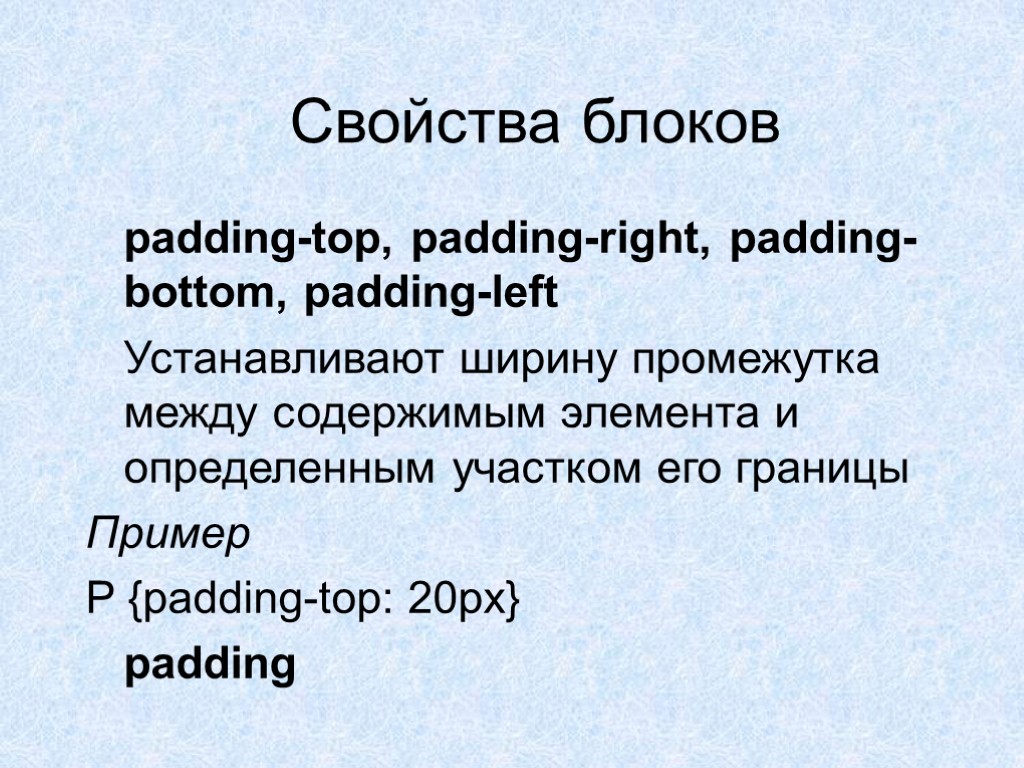 Свойства блоков

padding-top, padding-right, padding-bottom, padding-left

Устанавливают ширину промежутка между содержимым элемента и определенным участком его границы

Пример

P {padding-top: 20px}

padding